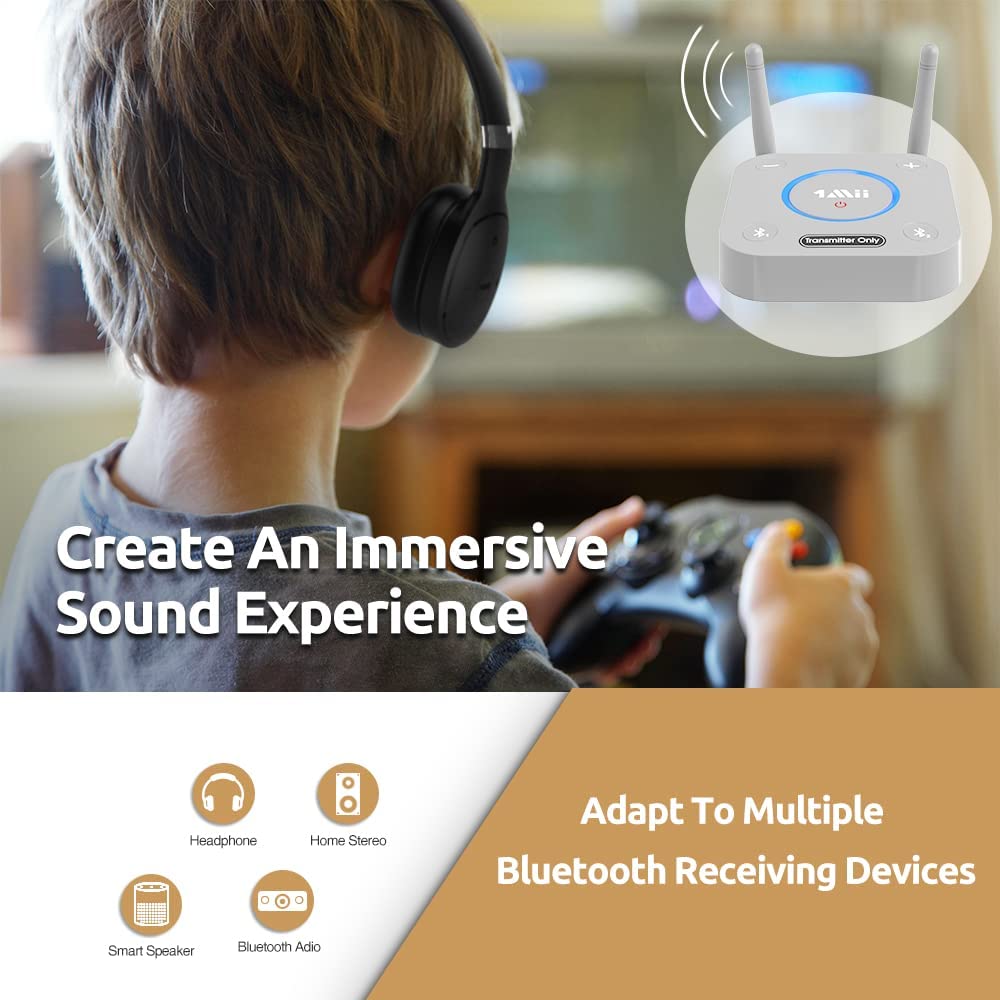 1Mii
Transmitter Only

Create An Immersive Sound Experience

Headphone
Home Stereo
Smart Speaker
Bluetooth Adio

Adapt To Multiple Bluetooth Receiving Devices